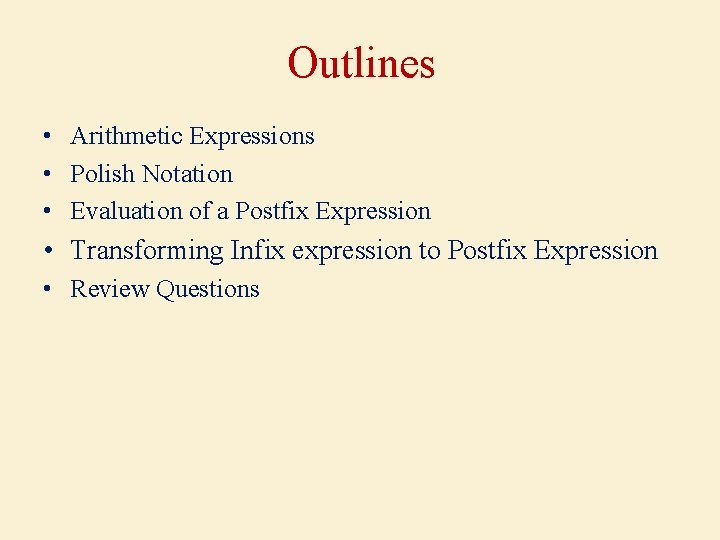 Outlines

• Arithmetic Expressions
• Polish Notation
• Evaluation of a Postfix Expression
• Transforming Infix expression to Postfix Expression
• Review Questions